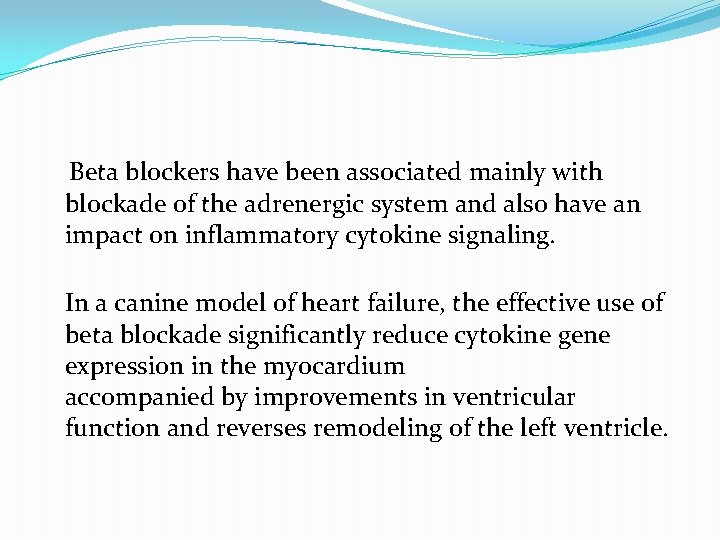 Beta blockers have been associated mainly with blockade of the adrenergic system and also have an impact on inflammatory cytokine signaling.

In a canine model of heart failure, the effective use of beta blockade significantly reduce cytokine gene expression in the myocardium
accompanied by improvements in ventricular function and reverses remodeling of the left ventricle.